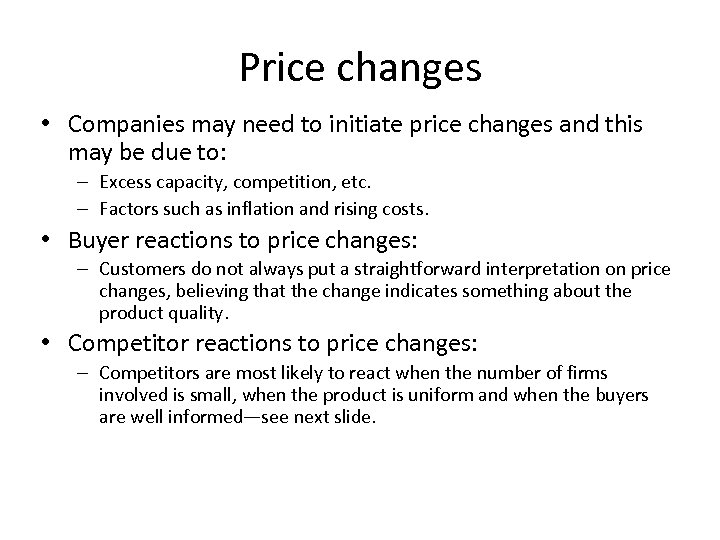 Price changes

• Companies may need to initiate price changes and this may be due to:
– Excess capacity, competition, etc.
– Factors such as inflation and rising costs.

• Buyer reactions to price changes:
– Customers do not always put a straightforward interpretation on price changes, believing that the change indicates something about the product quality.

• Competitor reactions to price changes:
– Competitors are most likely to react when the number of firms involved is small, when the product is uniform and when the buyers are well informed—see next slide.